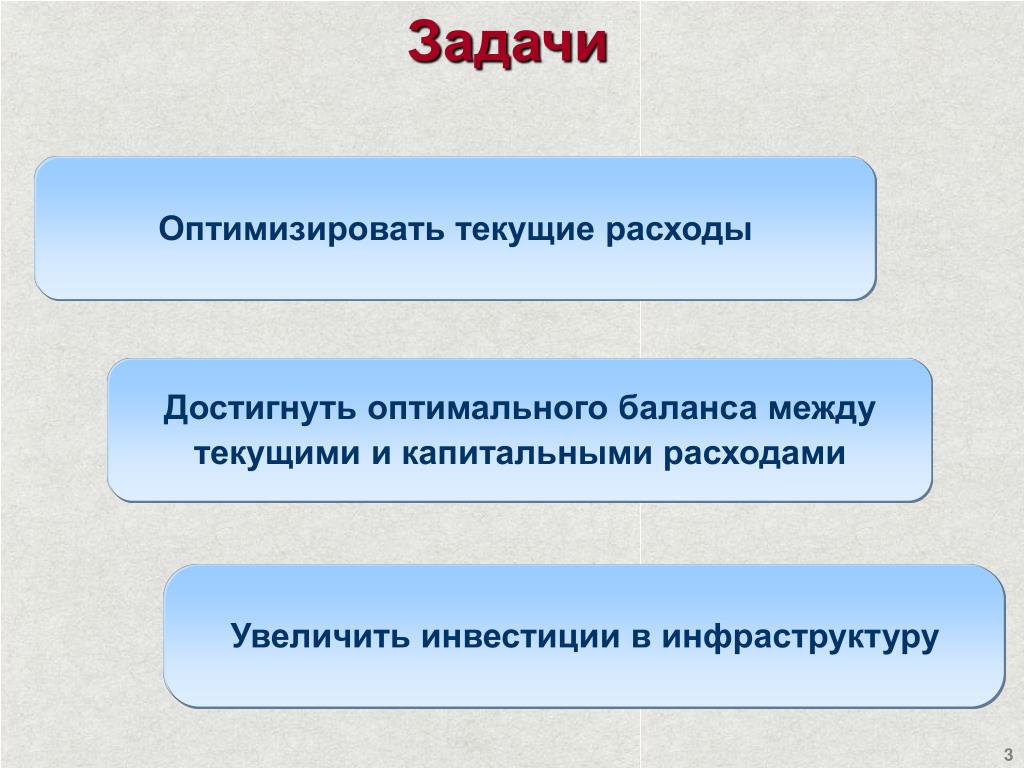 Задачи

Оптимизировать текущие расходы

Достигнуть оптимального баланса между текущими и капитальными расходами

Увеличить инвестиции в инфраструктуру

3